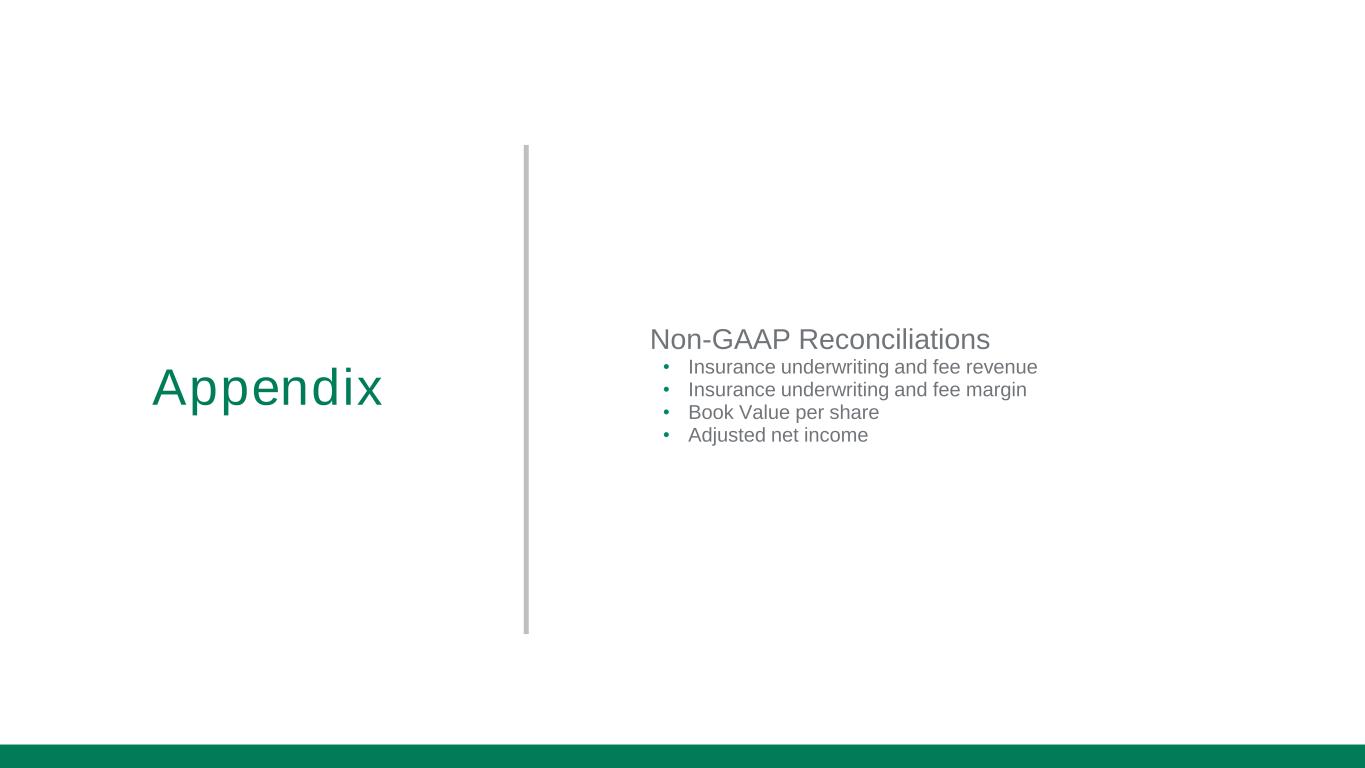 Appendix

Non-GAAP Reconciliations
• Insurance underwriting and fee revenue
• Insurance underwriting and fee margin
• Book Value per share
• Adjusted net income